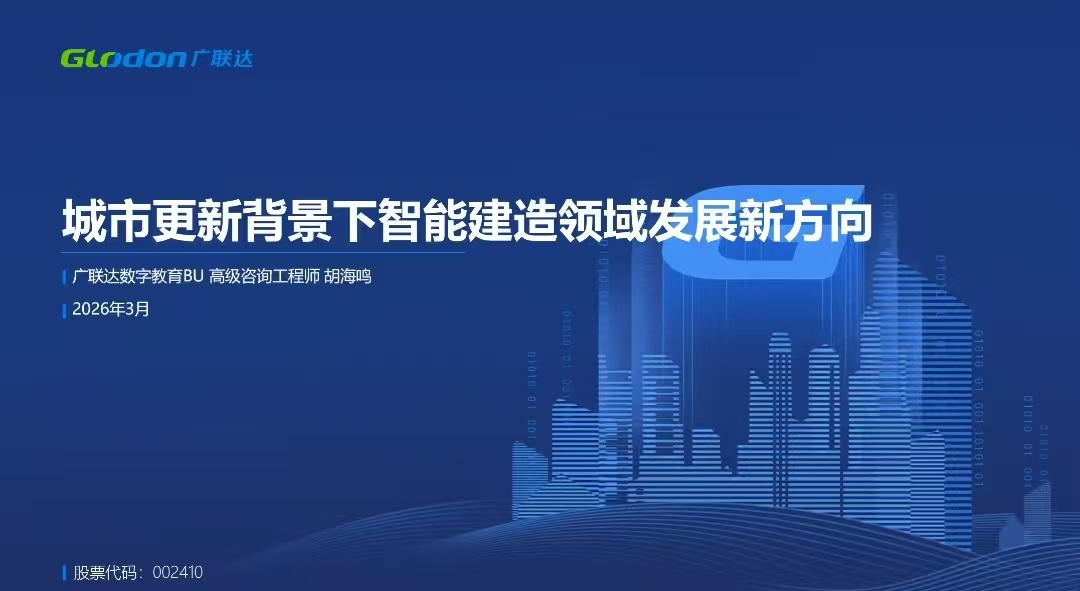 Glodon 广联达

城市更新背景下智能建造领域发展新方向

广联达数字教育BU 高级咨询工程师 胡海鸣

2026年3月

股票代码：002410